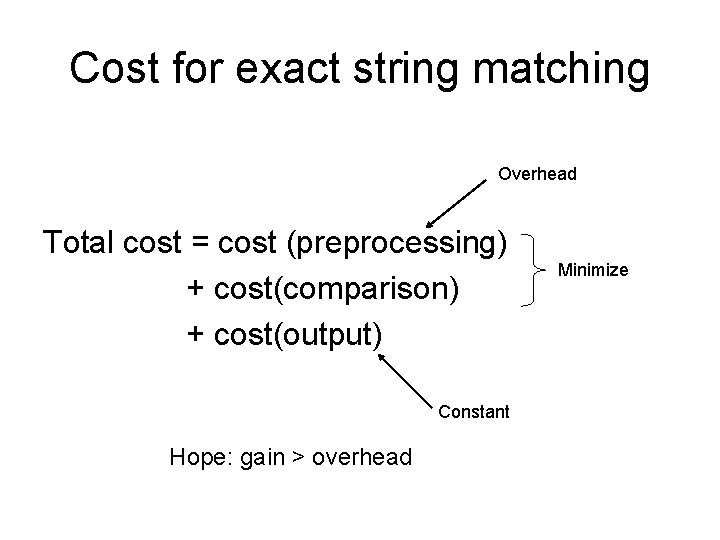 Cost for exact string matching

Overhead

Total cost = cost (preprocessing)
+ cost(comparison)
+ cost(output)

Minimize

Constant

Hope: gain > overhead